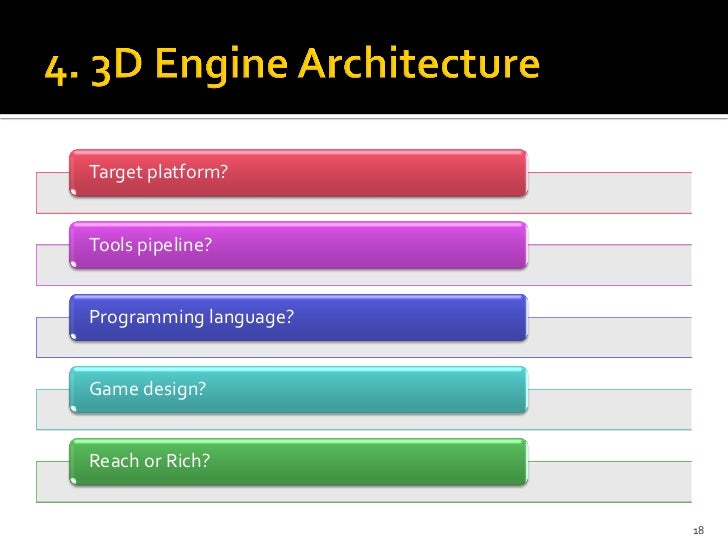 4. 3D Engine Architecture

Target platform?

Tools pipeline?

Programming language?

Game design?

Reach or Rich?

18